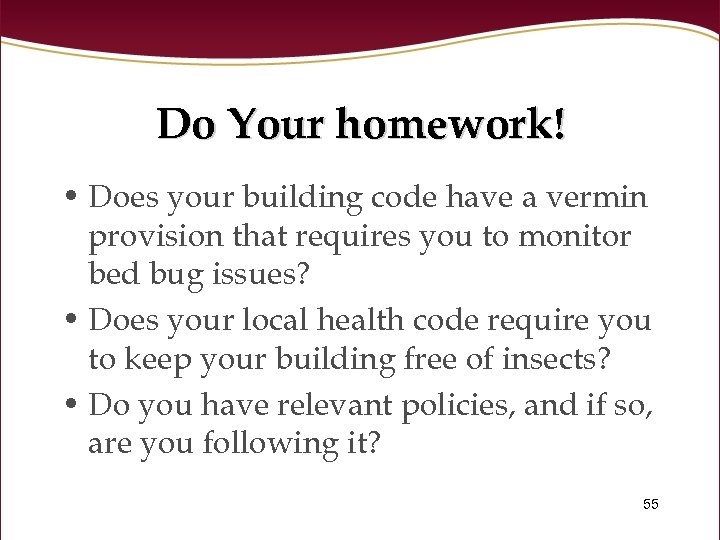 Do Your homework!

• Does your building code have a vermin provision that requires you to monitor bed bug issues?

• Does your local health code require you to keep your building free of insects?

• Do you have relevant policies, and if so, are you following it?

55